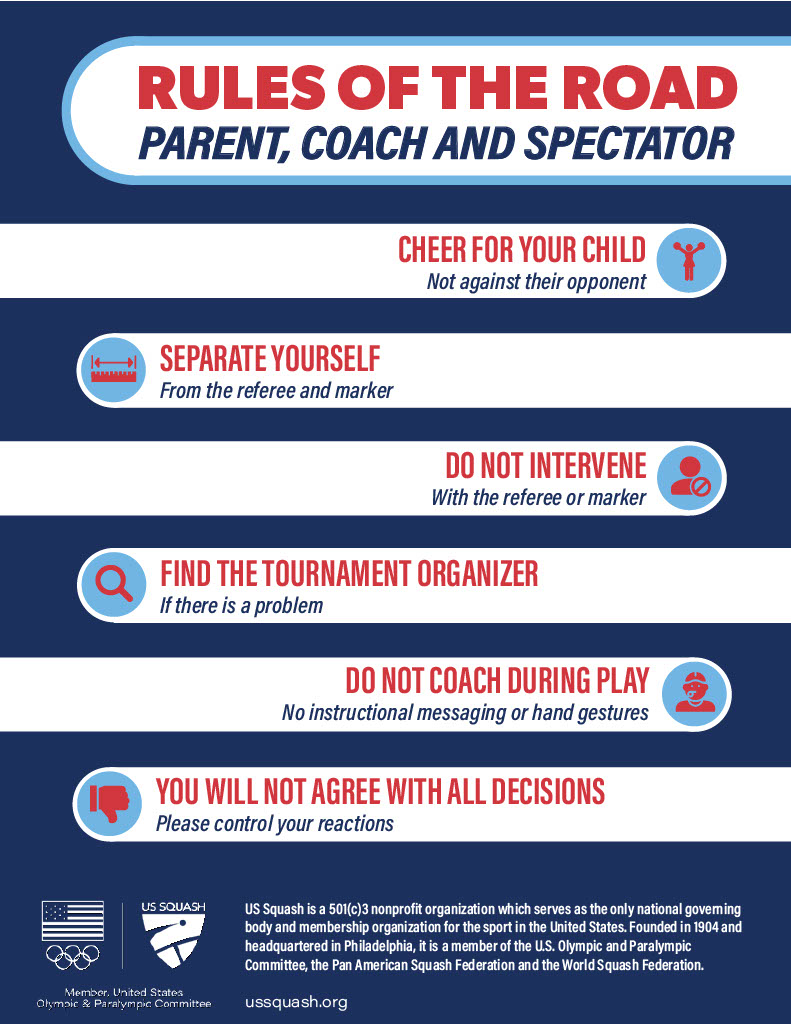 RULES OF THE ROAD
PARENT, COACH AND SPECTATOR

CHEER FOR YOUR CHILD
Not against their opponent

SEPARATE YOURSELF
From the referee and marker

DO NOT INTERVENE
With the referee or marker

FIND THE TOURNAMENT ORGANIZER
If there is a problem

DO NOT COACH DURING PLAY
No instructional messaging or hand gestures

YOU WILL NOT AGREE WITH ALL DECISIONS
Please control your reactions

US SQUASH

Member, United States Olympic & Paralympic Committee

US Squash is a 501(c)3 nonprofit organization which serves as the only national governing body and membership organization for the sport in the United States. Founded in 1904 and headquartered in Philadelphia, it is a member of the U.S. Olympic and Paralympic Committee, the Pan American Squash Federation and the World Squash Federation.

ussquash.org